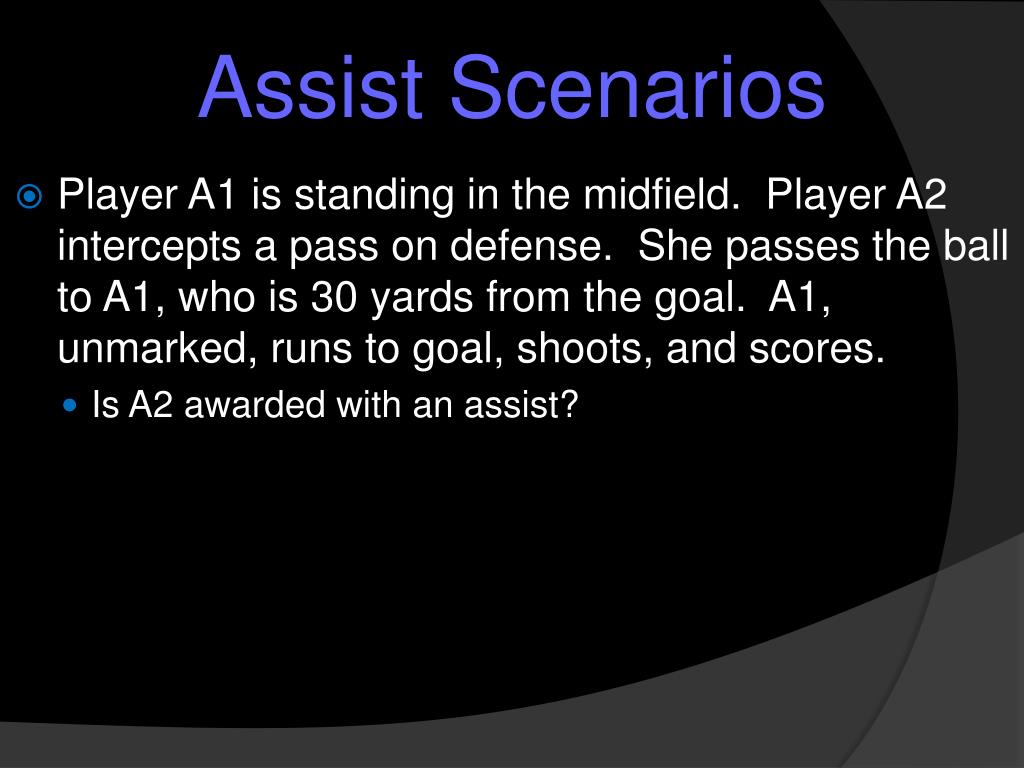 Assist Scenarios

Player A1 is standing in the midfield. Player A2 intercepts a pass on defense. She passes the ball to A1, who is 30 yards from the goal. A1, unmarked, runs to goal, shoots, and scores.

Is A2 awarded with an assist?